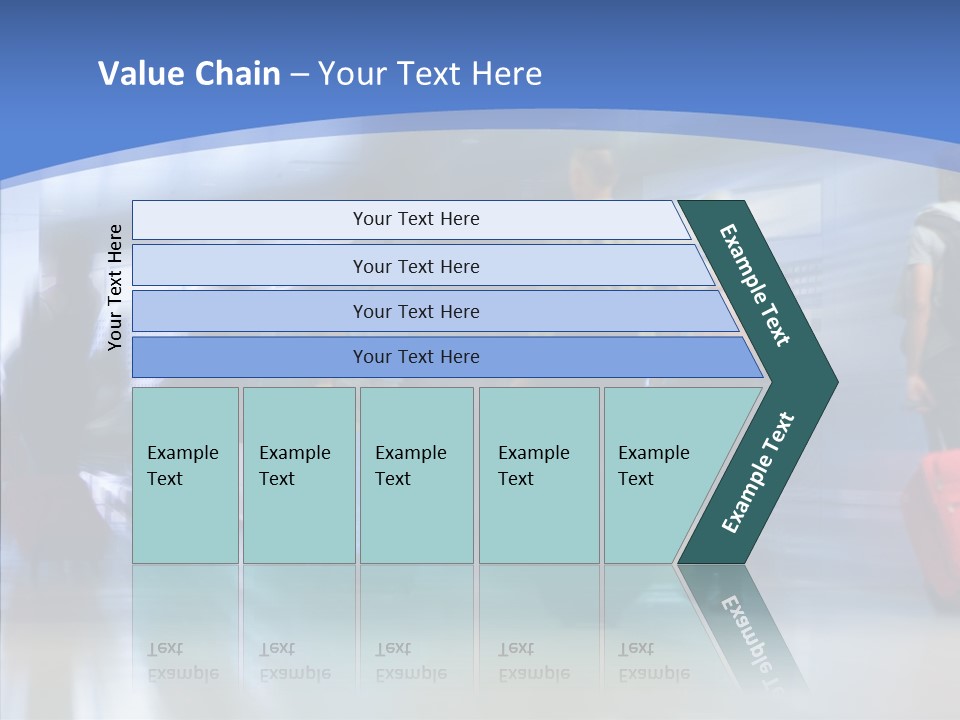 Value Chain – Your Text Here

Your Text Here

Your Text Here

Your Text Here

Your Text Here

Your Text Here

Example Text

Example Text

Example Text

Example Text

Example Text

Example Text

Example Text